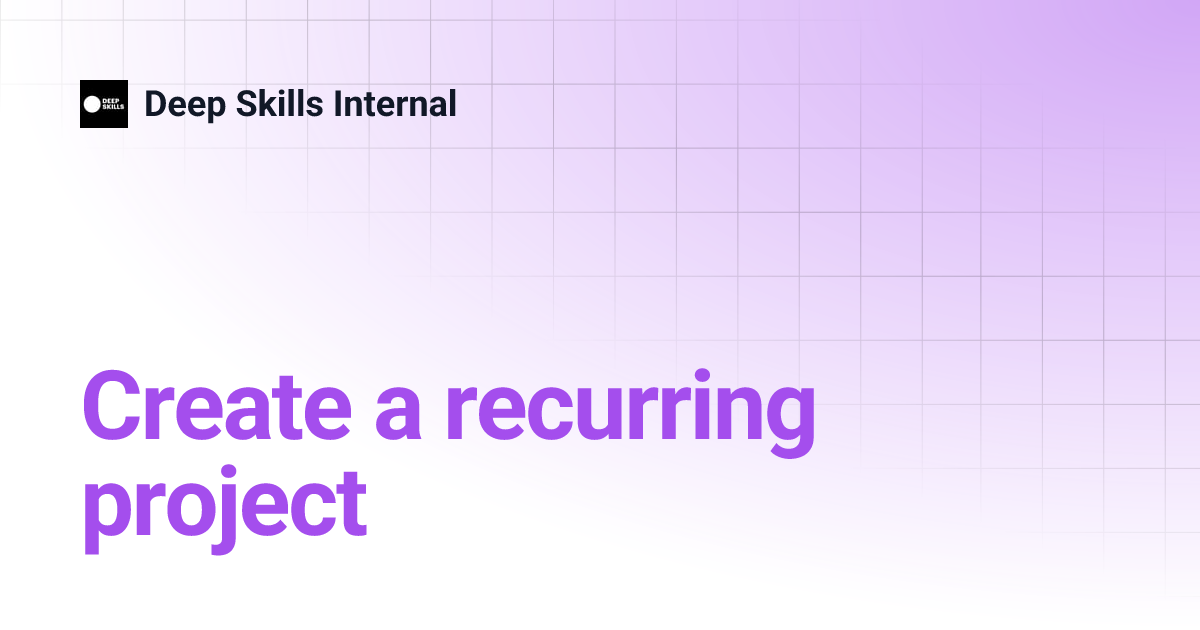 DEEP SKILLS

Deep Skills Internal

Create a recurring project